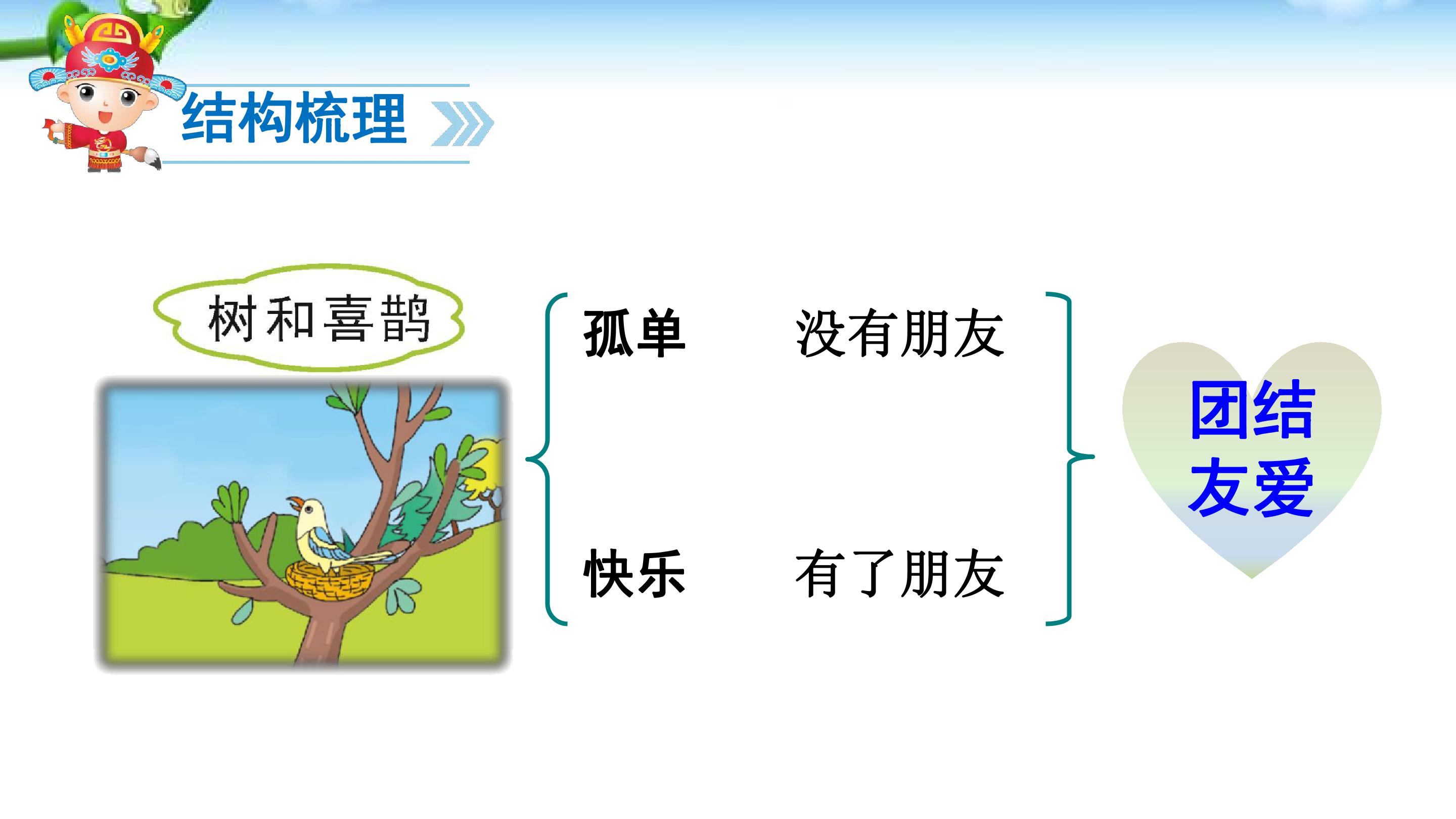 结构梳理

树和喜鹊

孤单 没有朋友

快乐 有了朋友

团结
友爱